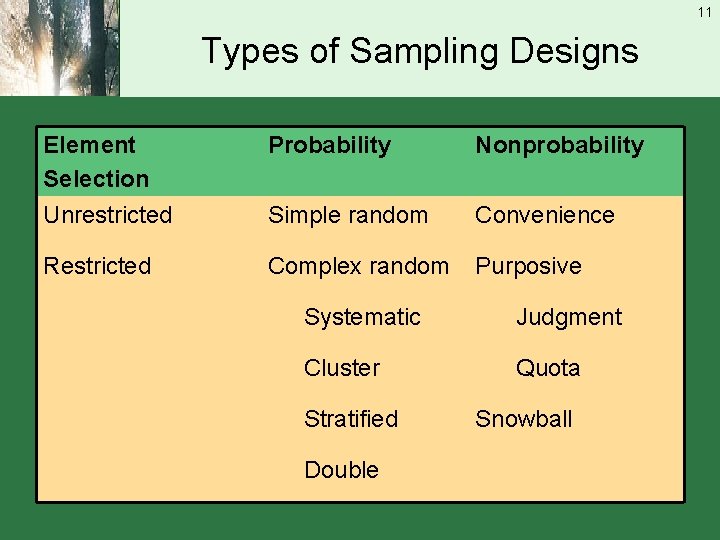 11

Types of Sampling Designs

| Element Selection | Probability | Nonprobability |
|---|---|---|
| Unrestricted | Simple random | Convenience |
| Restricted | Complex random | Purposive |
| | Systematic | Judgment |
| | Cluster | Quota |
| | Stratified | Snowball |
| | Double | |